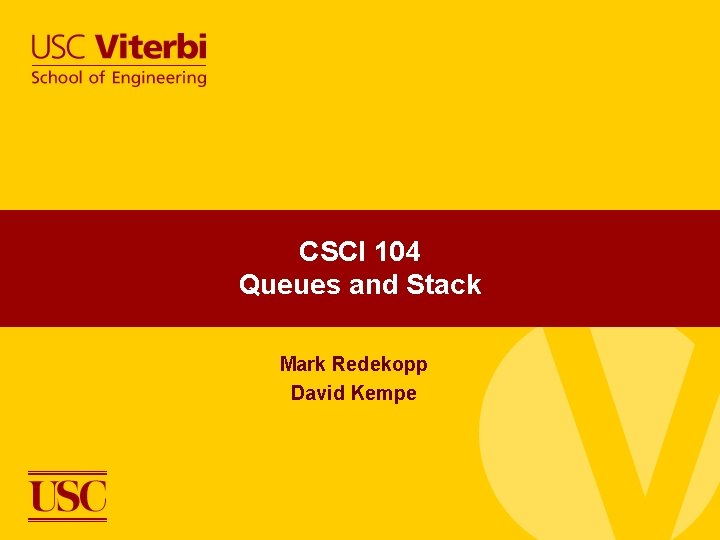 USC Viterbi
School of Engineering

CSCI 104
Queues and Stack

Mark Redekopp
David Kempe

USC